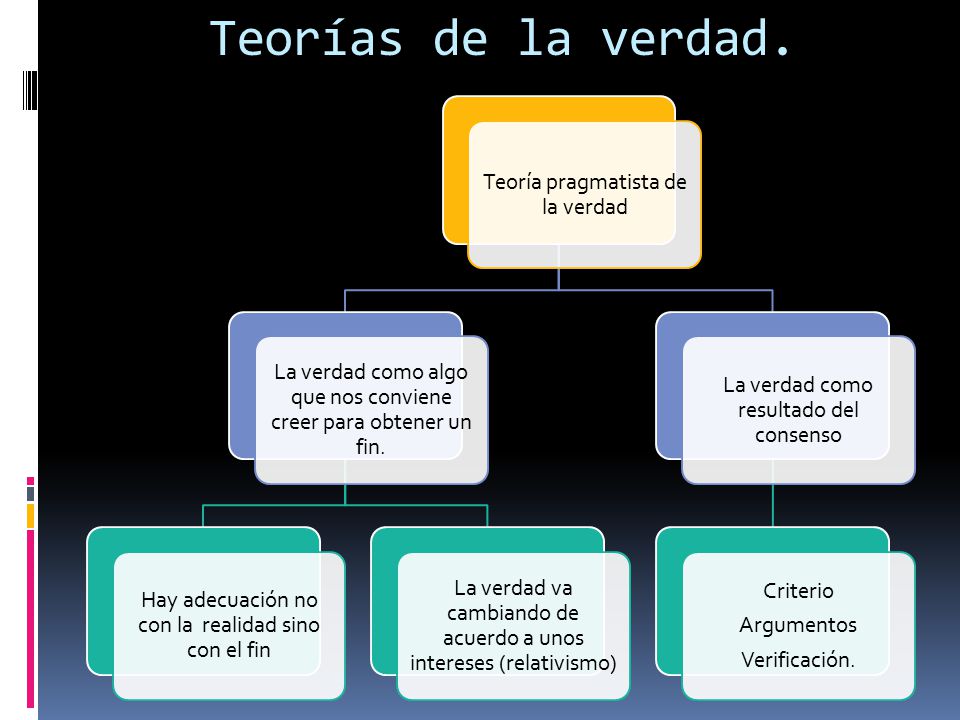 Teorías de la verdad.

Teoría pragmatista de la verdad

La verdad como algo que nos conviene creer para obtener un fin.

La verdad como resultado del consenso

Hay adecuación no con la realidad sino con el fin

La verdad va cambiando de acuerdo a unos intereses (relativismo)

Criterio

Argumentos

Verificación.